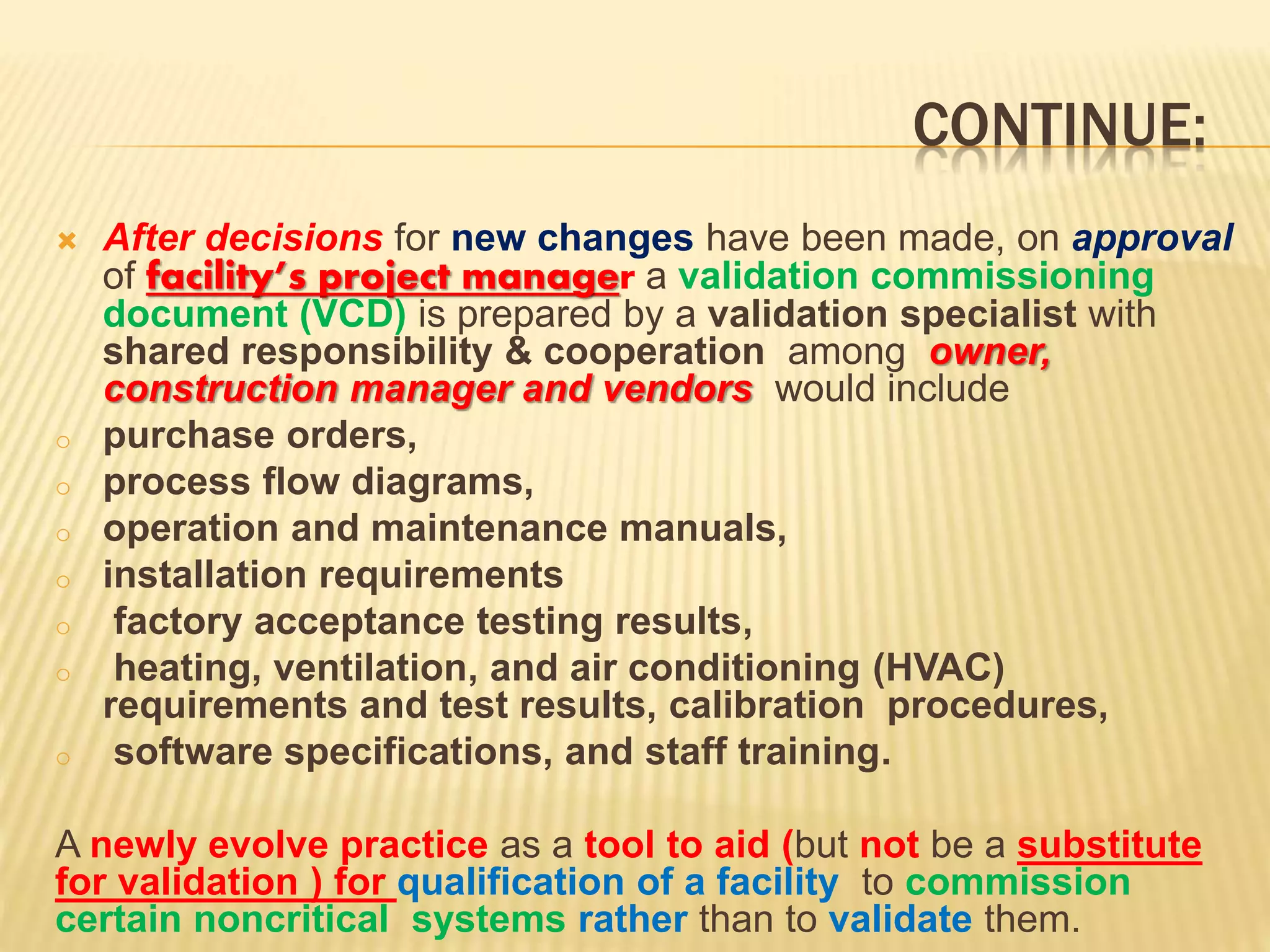 CONTINUE:

After decisions for new changes have been made, on approval of facility's project manager a validation commissioning document (VCD) is prepared by a validation specialist with shared responsibility & cooperation among owner, construction manager and vendors would include

purchase orders,

process flow diagrams,

operation and maintenance manuals,

installation requirements

factory acceptance testing results,

heating, ventilation, and air conditioning (HVAC) requirements and test results, calibration procedures,

software specifications, and staff training.

A newly evolve practice as a tool to aid (but not be a substitute for validation ) for qualification of a facility to commission certain noncritical systems rather than to validate them.